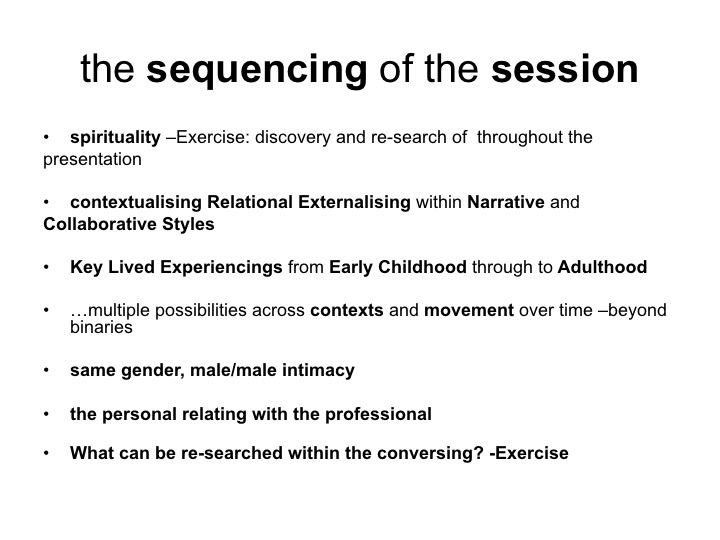 the sequencing of the session

• spirituality –Exercise: discovery and re-search of throughout the presentation

• contextualising Relational Externalising within Narrative and Collaborative Styles

• Key Lived Experiencings from Early Childhood through to Adulthood

• …multiple possibilities across contexts and movement over time –beyond binaries

• same gender, male/male intimacy

• the personal relating with the professional

• What can be re-searched within the conversing? -Exercise